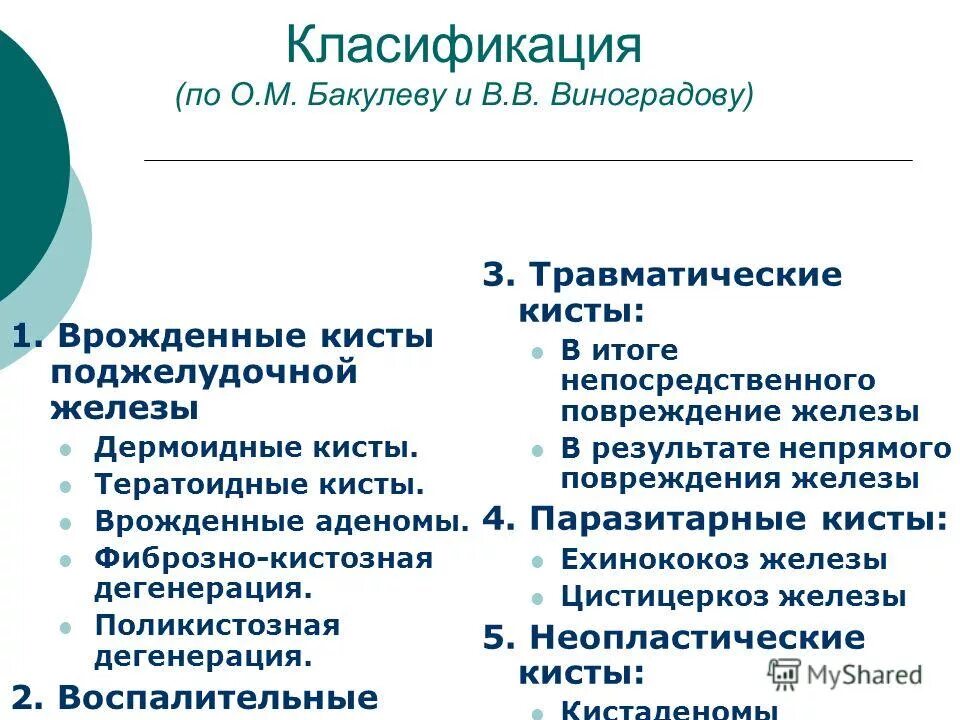 Класификация
(по О.М. Бакулеву и В.В. Виноградову)

1. Врожденные кисты поджелудочной железы
- Дермоидные кисты.
- Тератоидные кисты.
- Врожденные аденомы.
- Фиброзно-кистозная дегенерация.
- Поликистозная дегенерация.

2. Воспалительные

3. Травматические кисты:
- В итоге непосредственного повреждение железы
- В результате непрямого повреждения железы

4. Паразитарные кисты:
- Ехинококоз железы
- Цистицеркоз железы

5. Неопластические кисты:
- Кистаденомы

MyShared